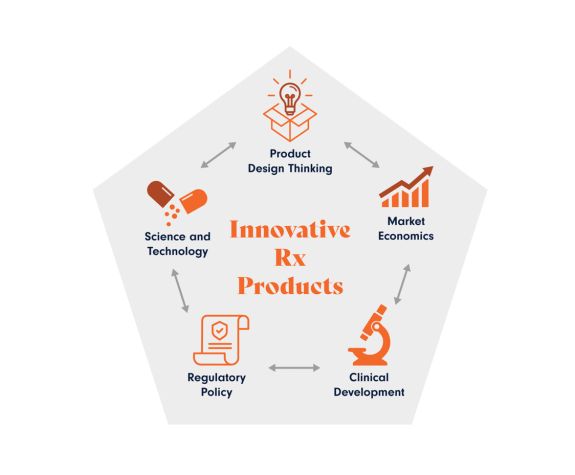 Product Design Thinking

Science and Technology

Innovative Rx Products

Market Economics

Regulatory Policy

Clinical Development